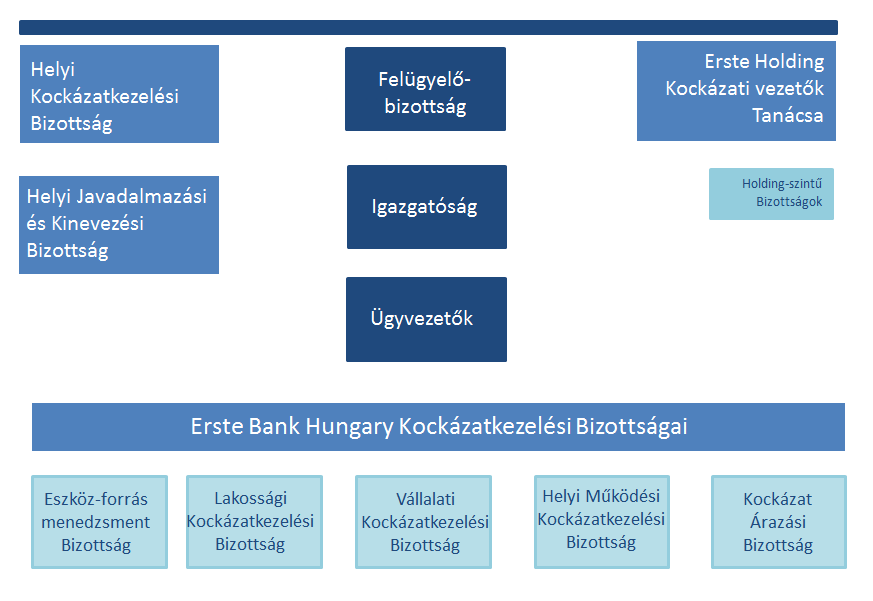 Helyi Kockázatkezelési Bizottság

Felügyelő-bizottság

Erste Holding Kockázati vezetők Tanácsa

Helyi Javadalmazási és Kinevezési Bizottság

Igazgatóság

Holding-szintű Bizottságok

Ügyvezetők

Erste Bank Hungary Kockázatkezelési Bizottságai

Eszköz-forrás menedzsment Bizottság

Lakossági Kockázatkezelési Bizottság

Vállalati Kockázatkezelési Bizottság

Helyi Működési Kockázatkezelési Bizottság

Kockázat Árazási Bizottság